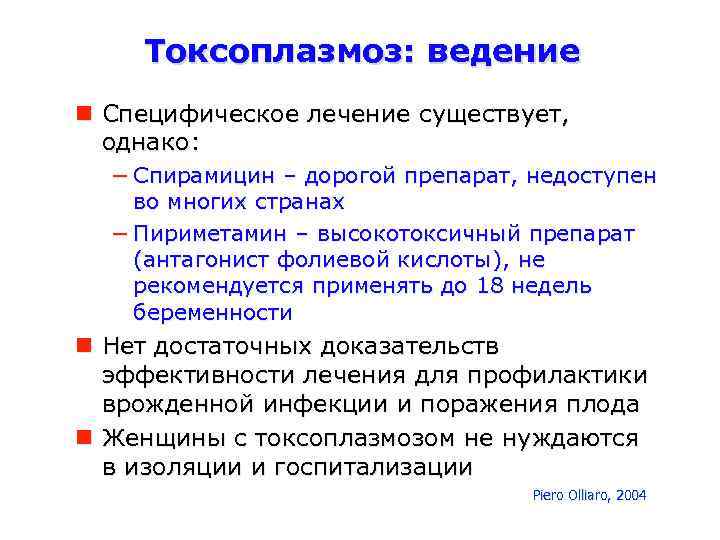 Токсоплазмоз: ведение

Специфическое лечение существует, однако:

– Спирамицин – дорогой препарат, недоступен во многих странах

– Пириметамин – высокотоксичный препарат (антагонист фолиевой кислоты), не рекомендуется применять до 18 недель беременности

Нет достаточных доказательств эффективности лечения для профилактики врожденной инфекции и поражения плода

Женщины с токсоплазмозом не нуждаются в изоляции и госпитализации

Piero Olliaro, 2004